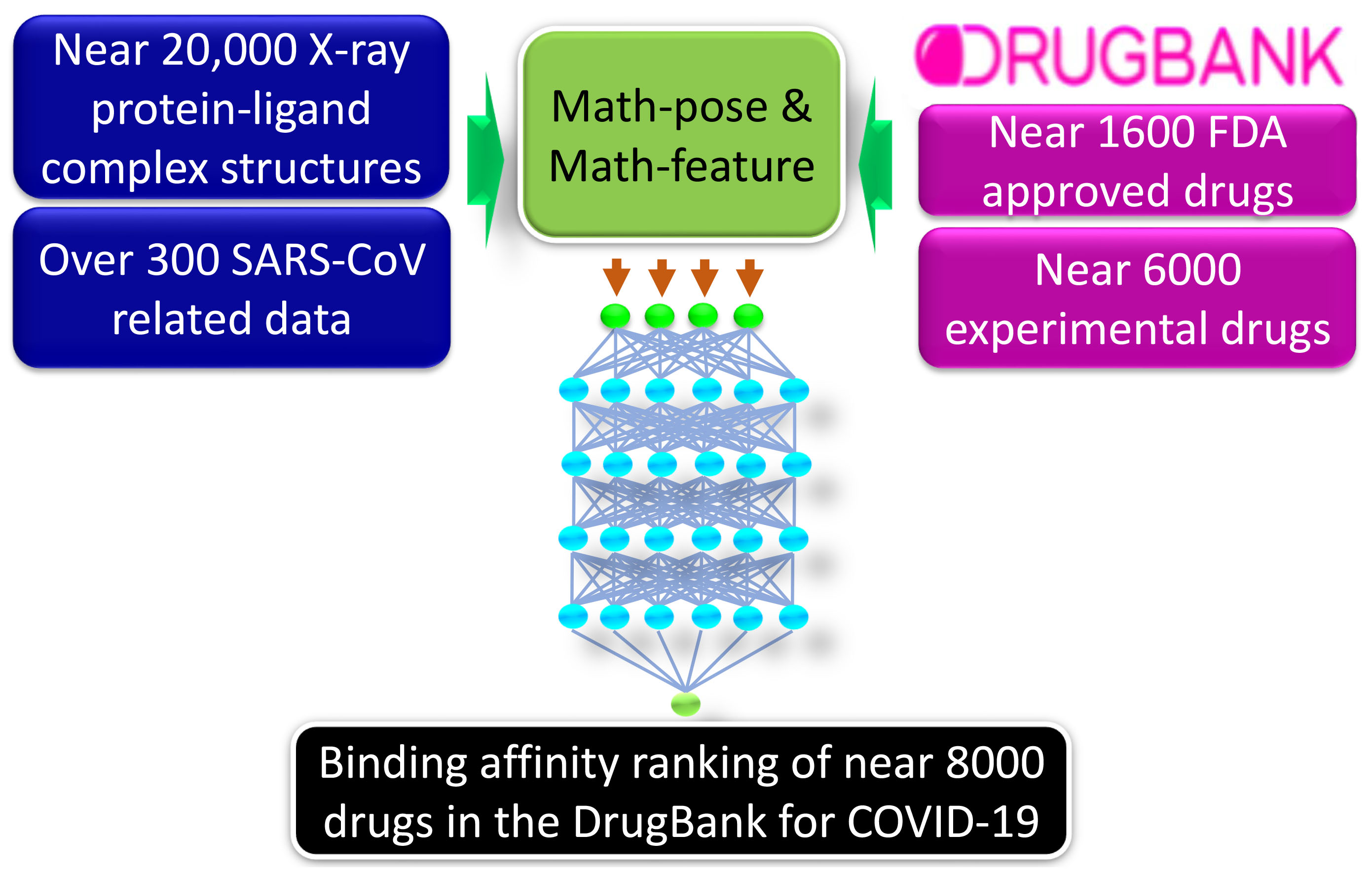 Near 20,000 X-ray protein-ligand complex structures

Over 300 SARS-CoV related data

Math-pose & Math-feature

DRUGBANK

Near 1600 FDA approved drugs

Near 6000 experimental drugs

Binding affinity ranking of near 8000 drugs in the DrugBank for COVID-19